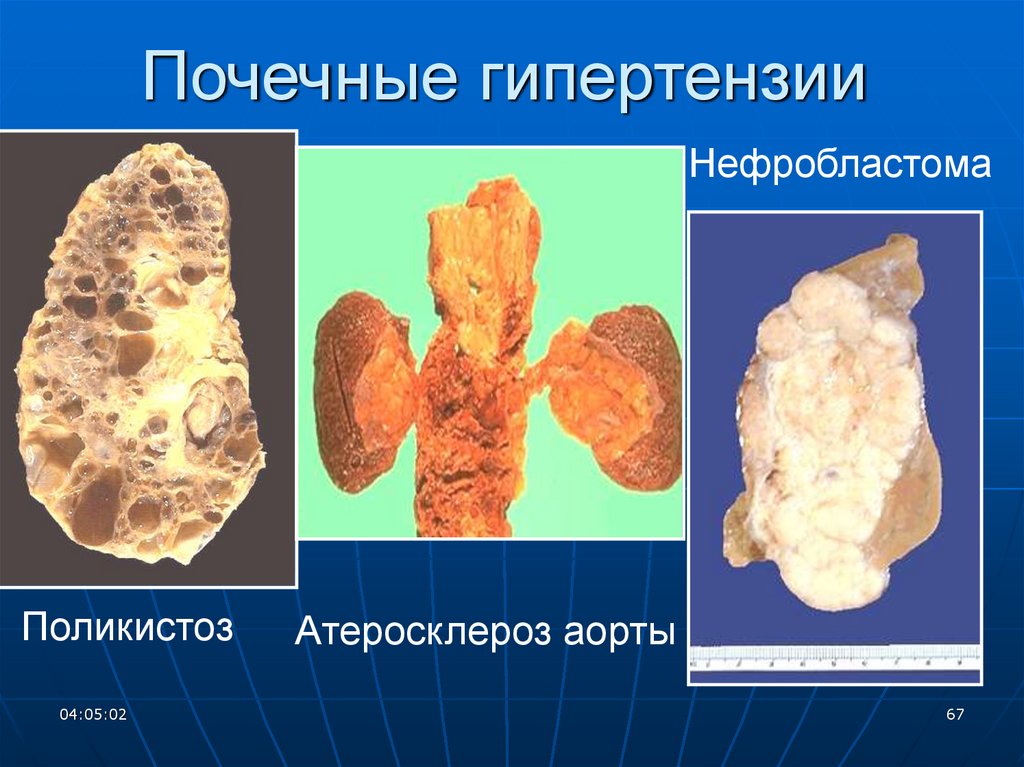 Почечные гипертензии

Нефробластома

Поликистоз

Атеросклероз аорты

04:05:02

67